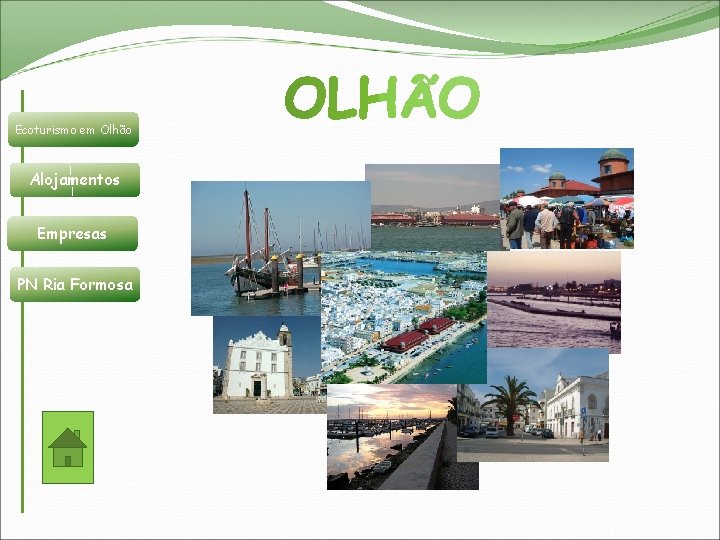 OLHÃO

Ecoturismo em Olhão

Alojamentos

Empresas

PN Ria Formosa